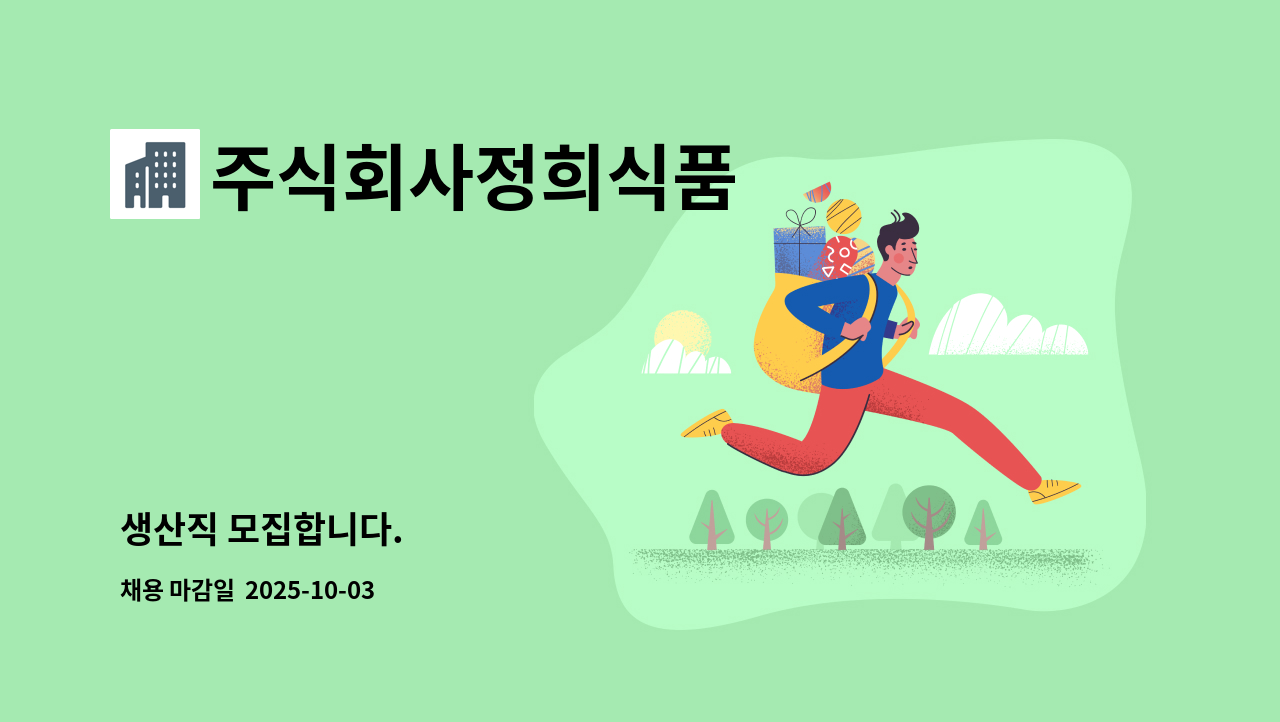 주식회사정희식품

생산직 모집합니다.

채용 마감일 2025-10-03